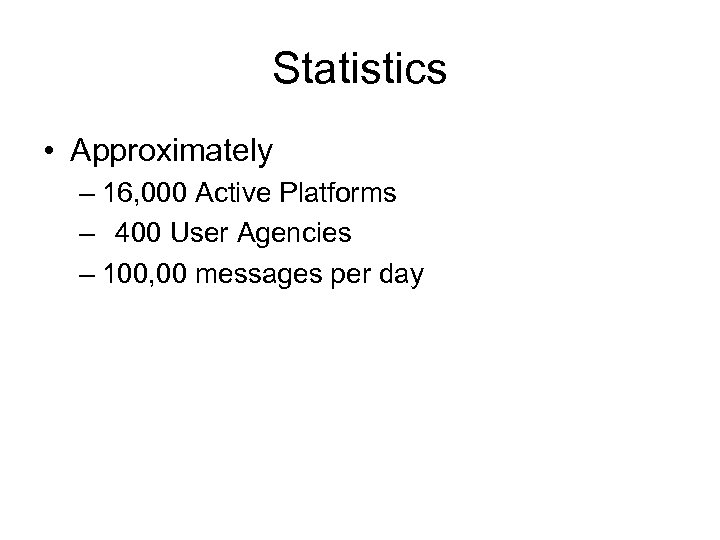 Statistics

• Approximately
– 16,000 Active Platforms
– 400 User Agencies
– 100,00 messages per day